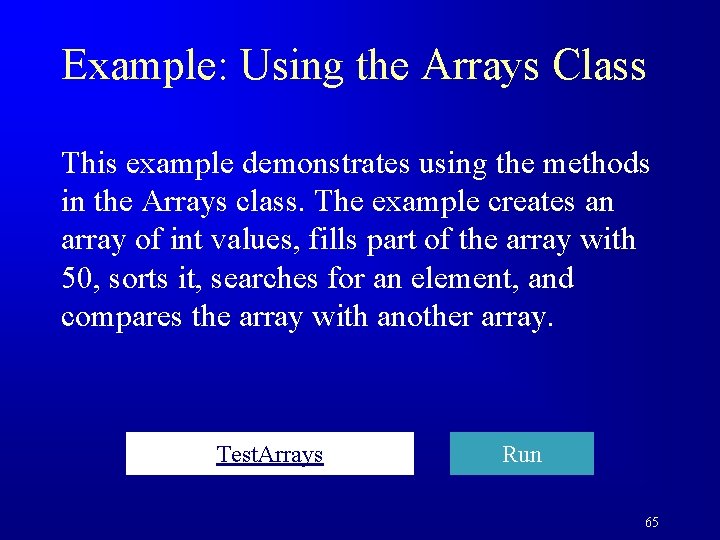 Example: Using the Arrays Class

This example demonstrates using the methods in the Arrays class. The example creates an array of int values, fills part of the array with 50, sorts it, searches for an element, and compares the array with another array.

TestArrays

Run

65